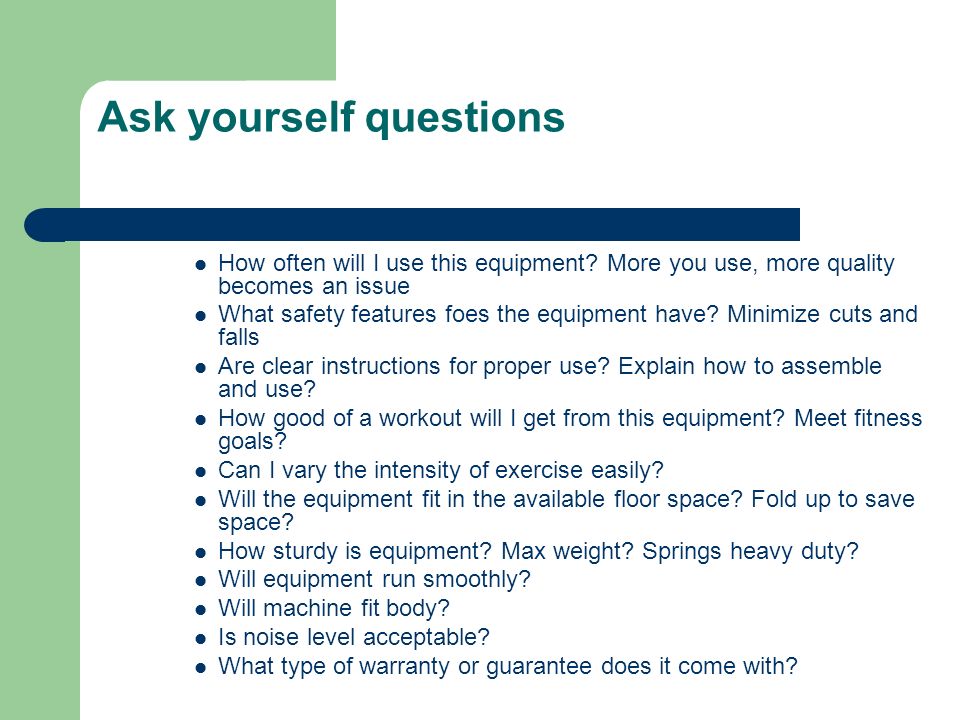 Ask yourself questions

- How often will I use this equipment? More you use, more quality becomes an issue
- What safety features foes the equipment have? Minimize cuts and falls
- Are clear instructions for proper use? Explain how to assemble and use?
- How good of a workout will I get from this equipment? Meet fitness goals?
- Can I vary the intensity of exercise easily?
- Will the equipment fit in the available floor space? Fold up to save space?
- How sturdy is equipment? Max weight? Springs heavy duty?
- Will equipment run smoothly?
- Will machine fit body?
- Is noise level acceptable?
- What type of warranty or guarantee does it come with?